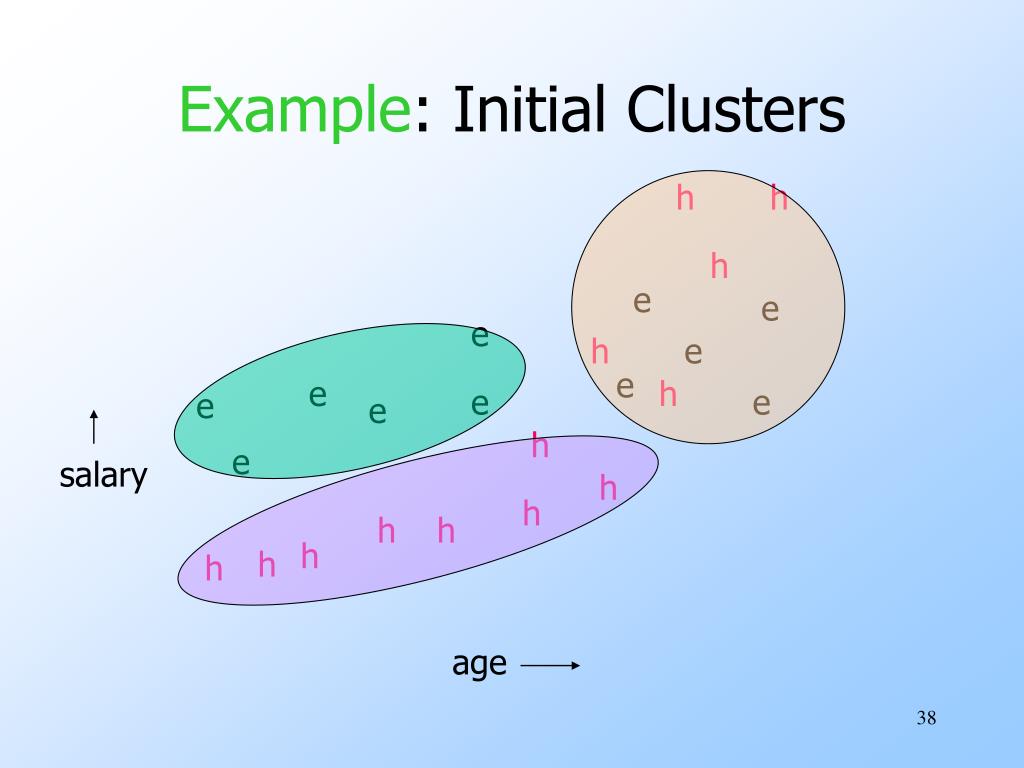 Example: Initial Clusters

h h
h
e e
h e
e h e

e
e e e e
e

h
h
h
h h
h h h

salary

age

38